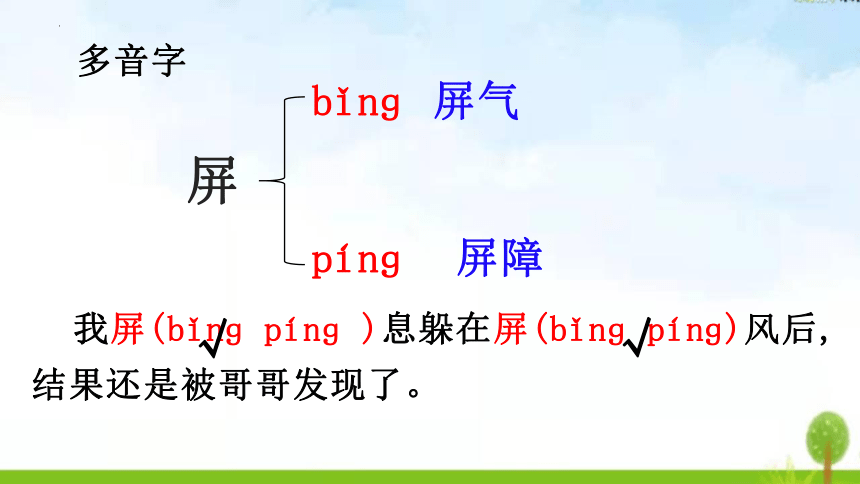 多音字

屏 bǐng 屏气
píng 屏障

我屏(bǐng√ píng )息躲在屏(bǐng √píng)风后，结果还是被哥哥发现了。